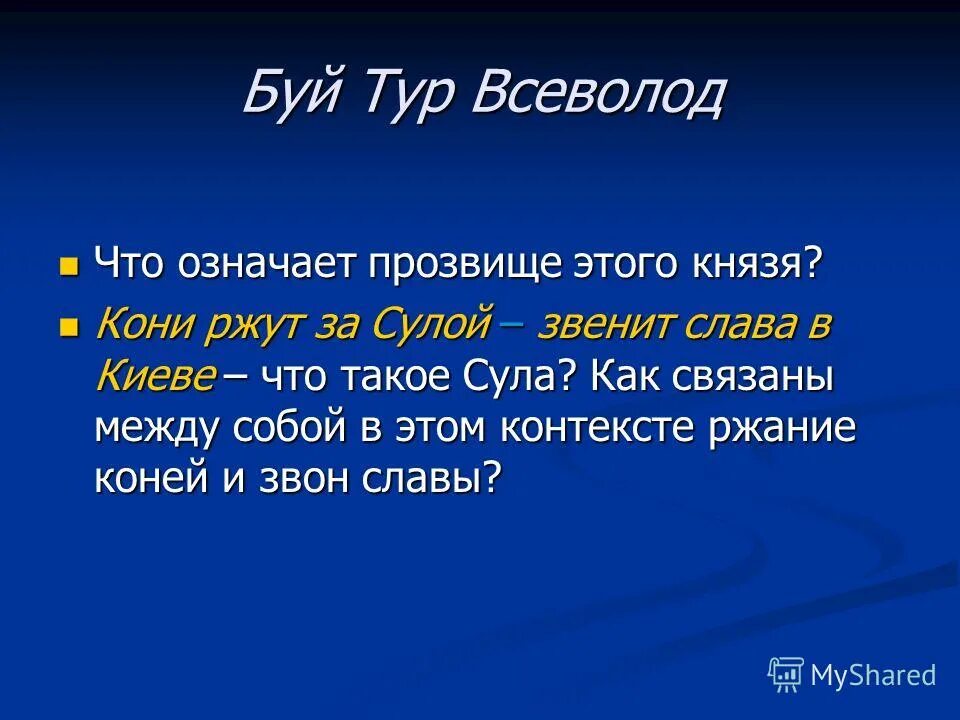 Буй Тур Всеволод

Что означает прозвище этого князя?

Кони ржут за Сулой – звенит слава в Киеве – что такое Сула? Как связаны между собой в этом контексте ржание коней и звон славы?

MyShared